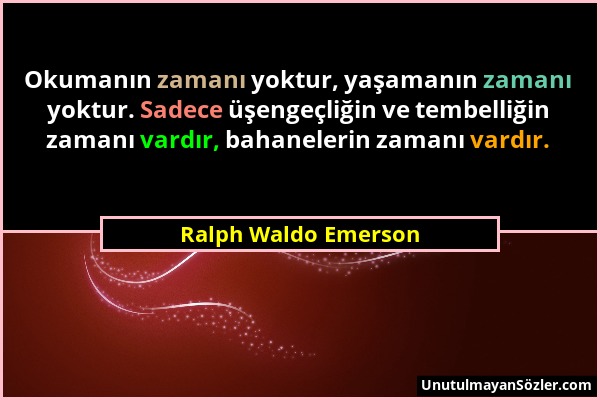 Okumanın zamanı yoktur, yaşamanın zamanı yoktur. Sadece üşengeçliğin ve tembelliğin zamanı vardır, bahanelerin zamanı vardır.

Ralph Waldo Emerson

UnutulmayanSözler.com